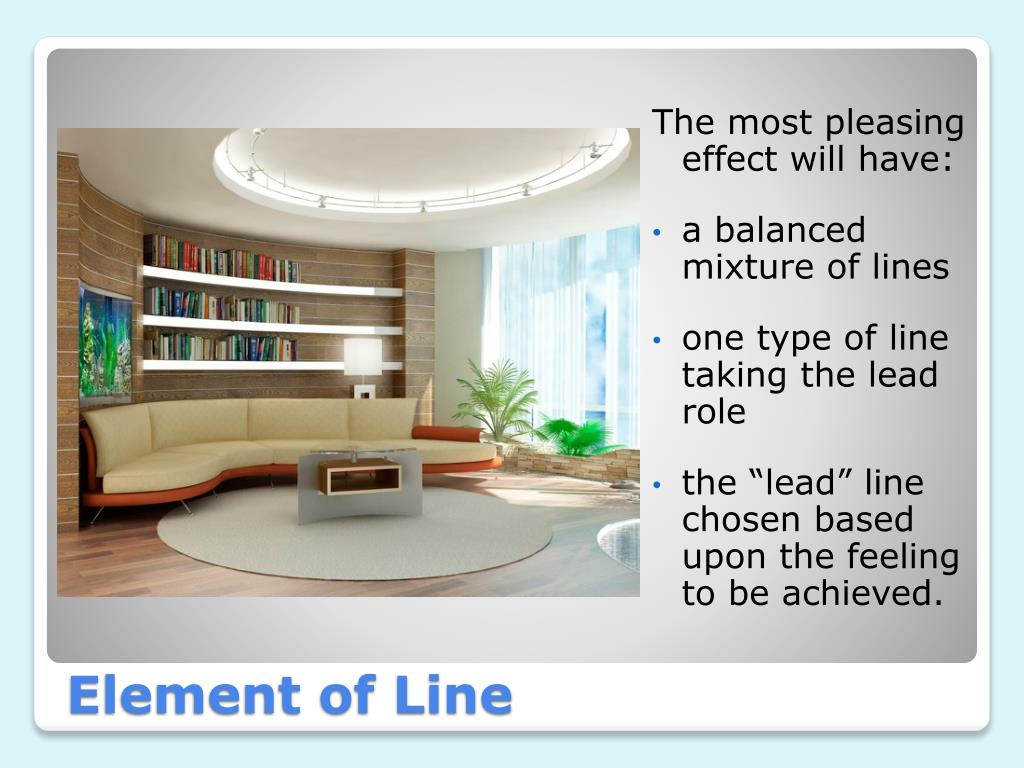 The most pleasing effect will have:

• a balanced mixture of lines

• one type of line taking the lead role

• the “lead” line chosen based upon the feeling to be achieved.

Element of Line